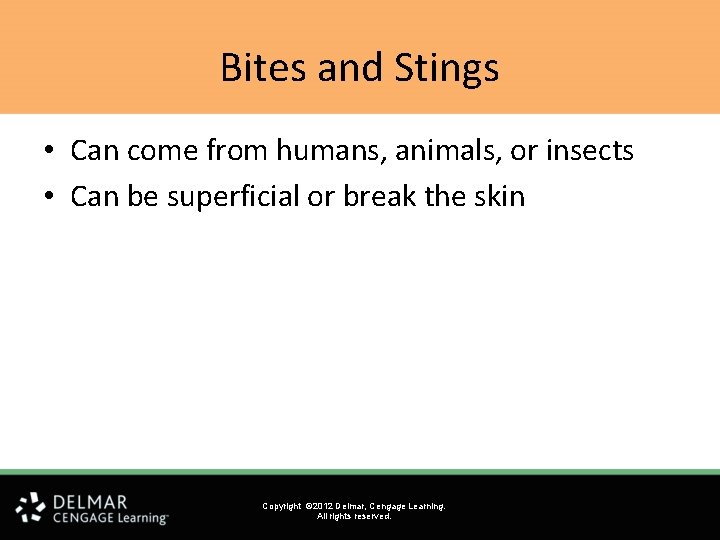 Bites and Stings

• Can come from humans, animals, or insects
• Can be superficial or break the skin

DELMAR
CENGAGE Learning™

Copyright ©2012 Delmar, Cengage Learning.
All rights reserved.